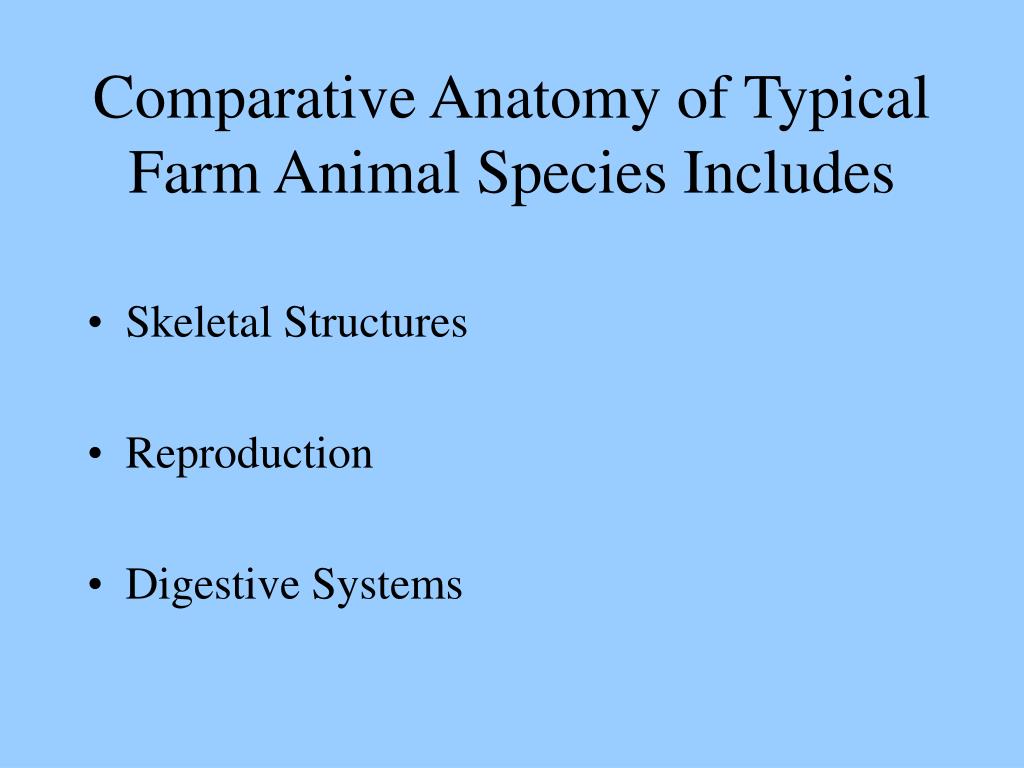 Comparative Anatomy of Typical Farm Animal Species Includes

• Skeletal Structures

• Reproduction

• Digestive Systems